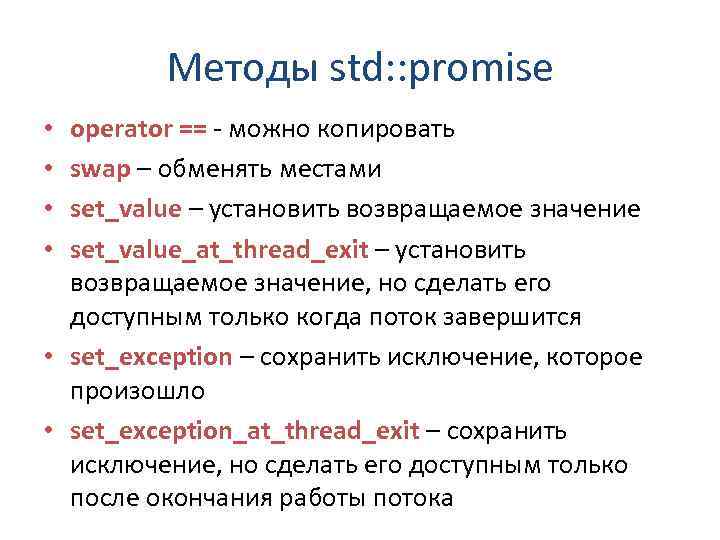 Методы std::promise

• operator == - можно копировать
• swap – обменять местами
• set_value – установить возвращаемое значение
• set_value_at_thread_exit – установить возвращаемое значение, но сделать его доступным только когда поток завершится
• set_exception – сохранить исключение, которое произошло
• set_exception_at_thread_exit – сохранить исключение, но сделать его доступным только после окончания работы потока